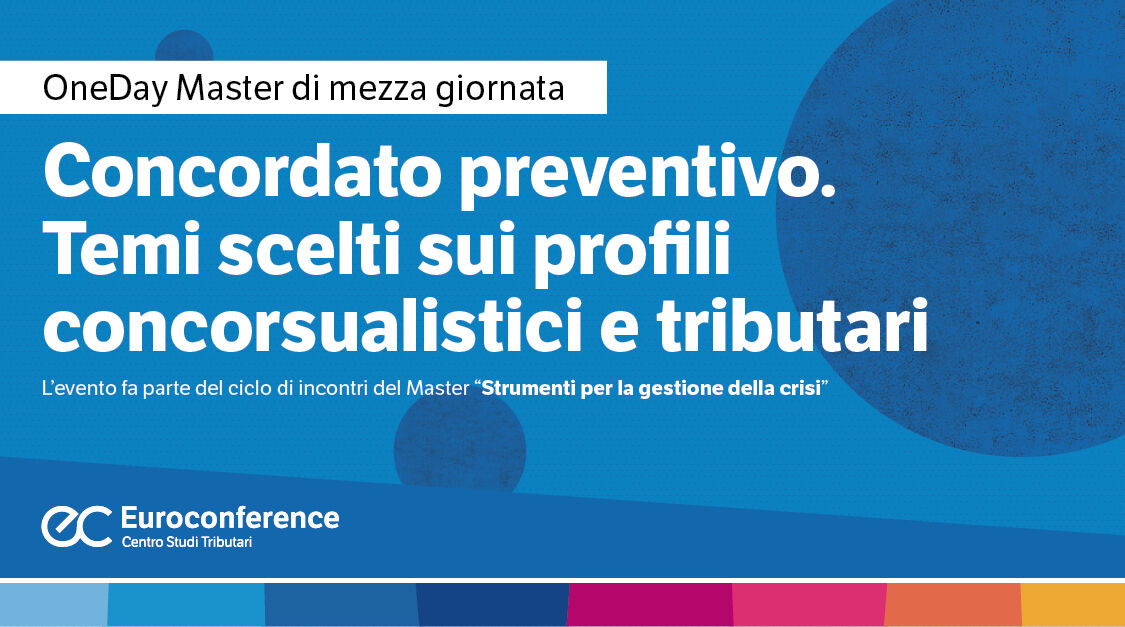 OneDay Master di mezza giornata

Concordato preventivo. Temi scelti sui profili concorsualistici e tributari

L'evento fa parte del ciclo di incontri del Master "Strumenti per la gestione della crisi"

ec Euroconference
Centro Studi Tributari